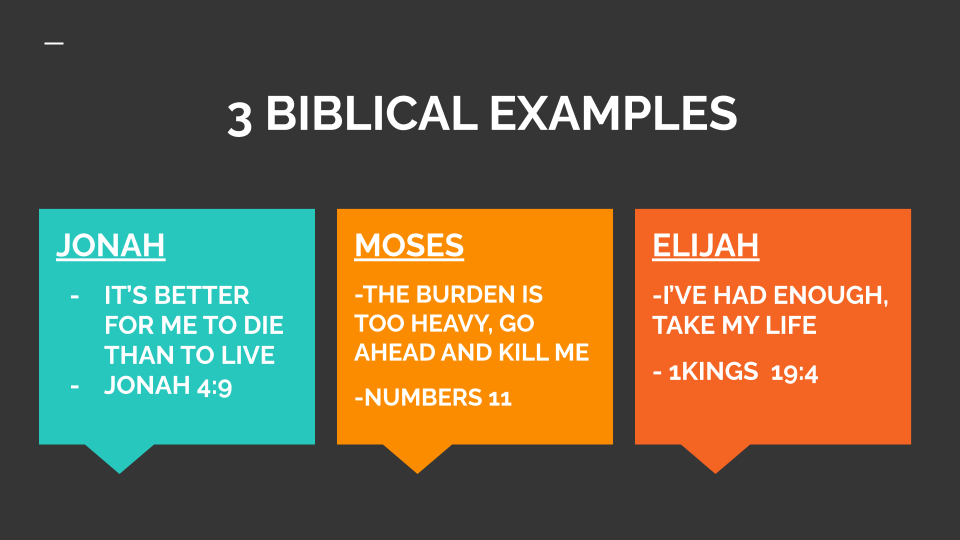 3 BIBLICAL EXAMPLES

JONAH

- IT'S BETTER FOR ME TO DIE THAN TO LIVE
- JONAH 4:9

MOSES

-THE BURDEN IS TOO HEAVY, GO AHEAD AND KILL ME

-NUMBERS 11

ELIJAH

-I'VE HAD ENOUGH, TAKE MY LIFE

- 1KINGS 19:4